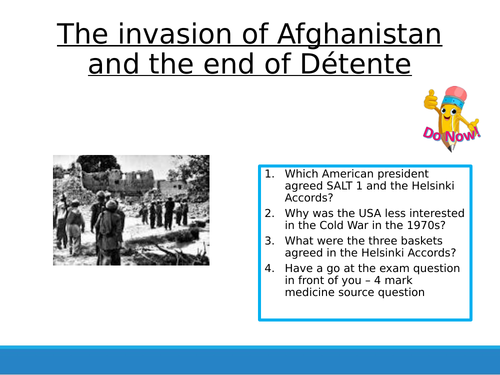 The invasion of Afghanistan and the end of Détente

Do Now!

1. Which American president agreed SALT 1 and the Helsinki Accords?
2. Why was the USA less interested in the Cold War in the 1970s?
3. What were the three baskets agreed in the Helsinki Accords?
4. Have a go at the exam question in front of you – 4 mark medicine source question